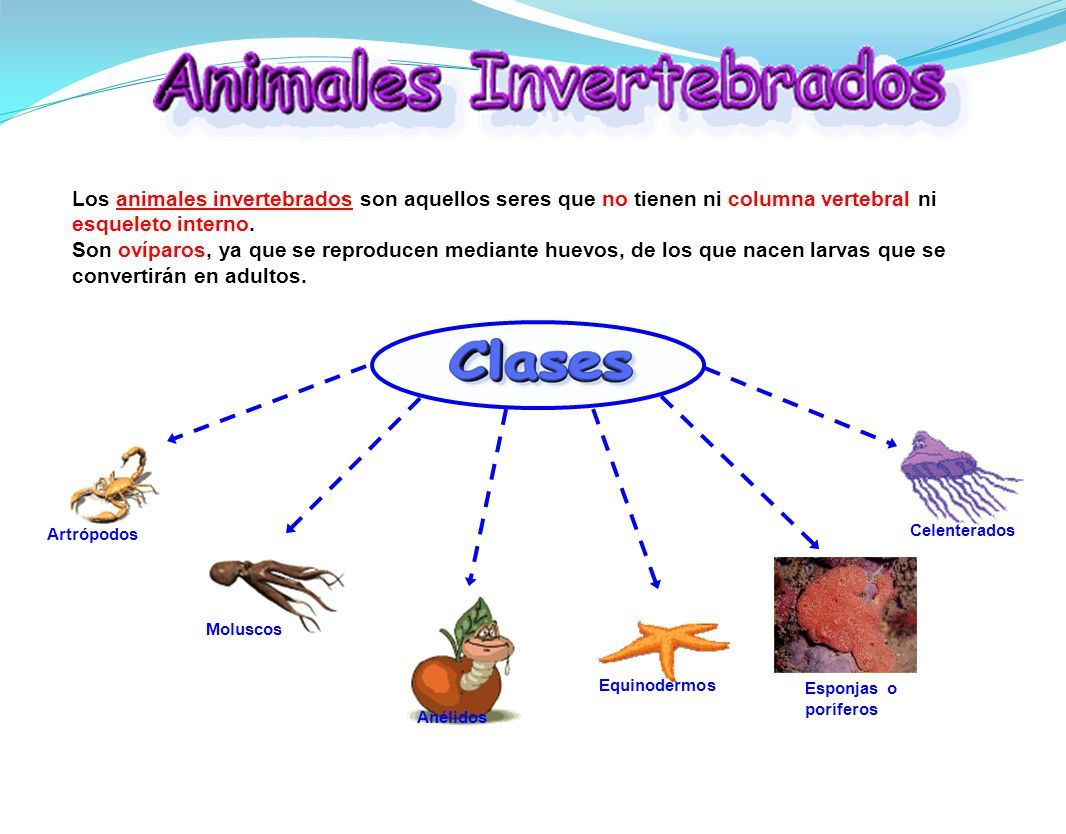 Animales Invertebrados

Los animales invertebrados son aquellos seres que no tienen ni columna vertebral ni esqueleto interno.
Son ovíparos, ya que se reproducen mediante huevos, de los que nacen larvas que se convertirán en adultos.

Clases

Artrópodos

Moluscos

Anélidos

Equinodermos

Esponjas o poríferos

Celenterados